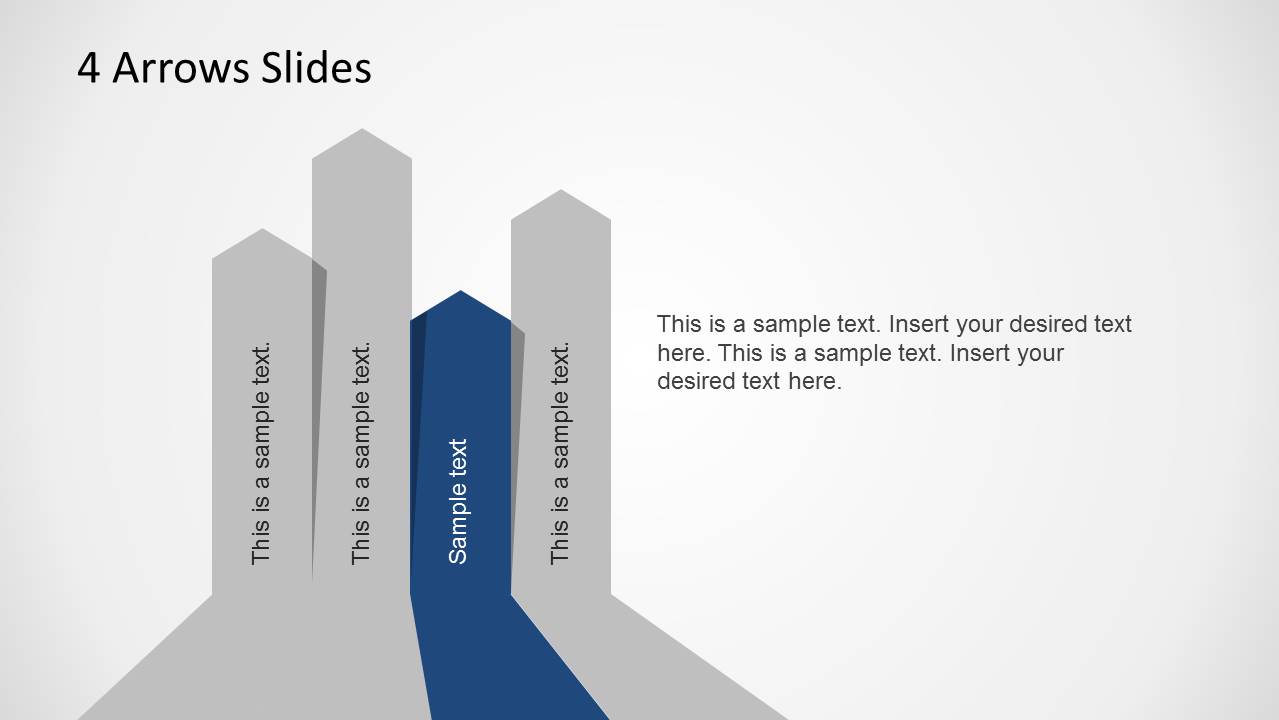 4 Arrows Slides

This is a sample text.

This is a sample text.

Sample text

This is a sample text.

This is a sample text. Insert your desired text here. This is a sample text. Insert your desired text here.